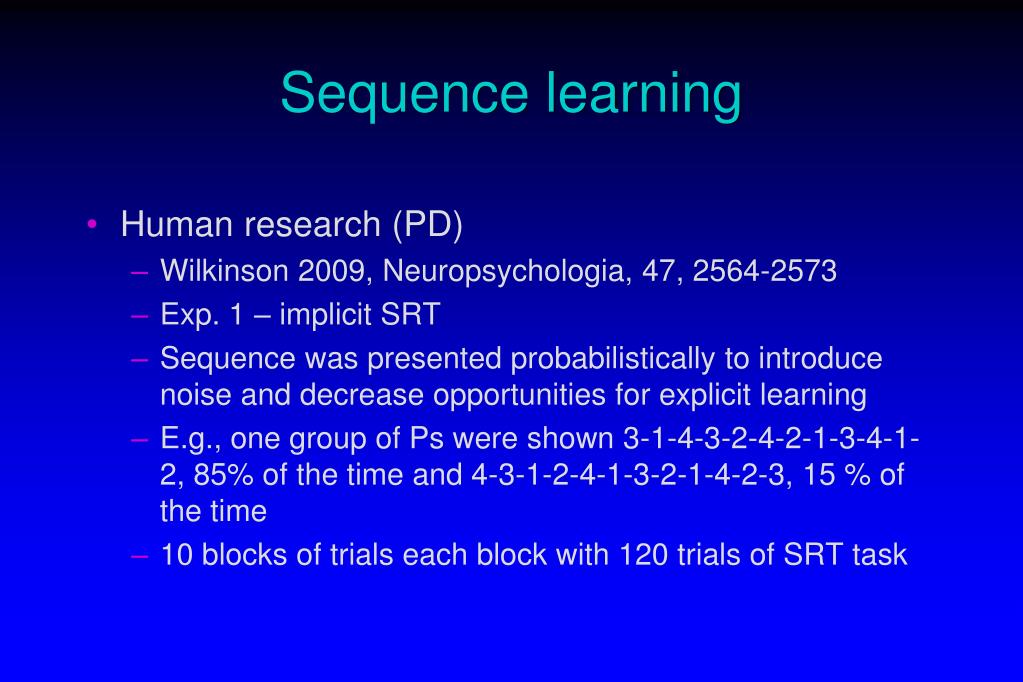 Sequence learning

• Human research (PD)
– Wilkinson 2009, Neuropsychologia, 47, 2564-2573
– Exp. 1 – implicit SRT
– Sequence was presented probabilistically to introduce noise and decrease opportunities for explicit learning
– E.g., one group of Ps were shown 3-1-4-3-2-4-2-1-3-4-1-2, 85% of the time and 4-3-1-2-4-1-3-2-1-4-2-3, 15 % of the time
– 10 blocks of trials each block with 120 trials of SRT task